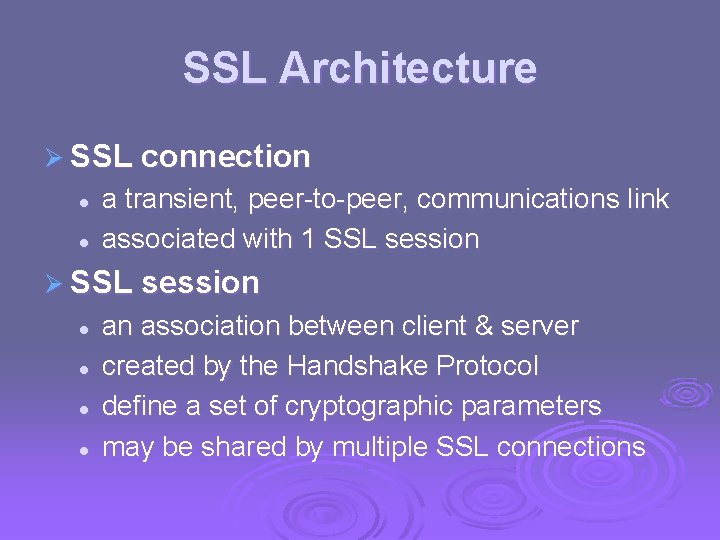 SSL Architecture

➢ SSL connection

• a transient, peer-to-peer, communications link
• associated with 1 SSL session

➢ SSL session

• an association between client & server
• created by the Handshake Protocol
• define a set of cryptographic parameters
• may be shared by multiple SSL connections